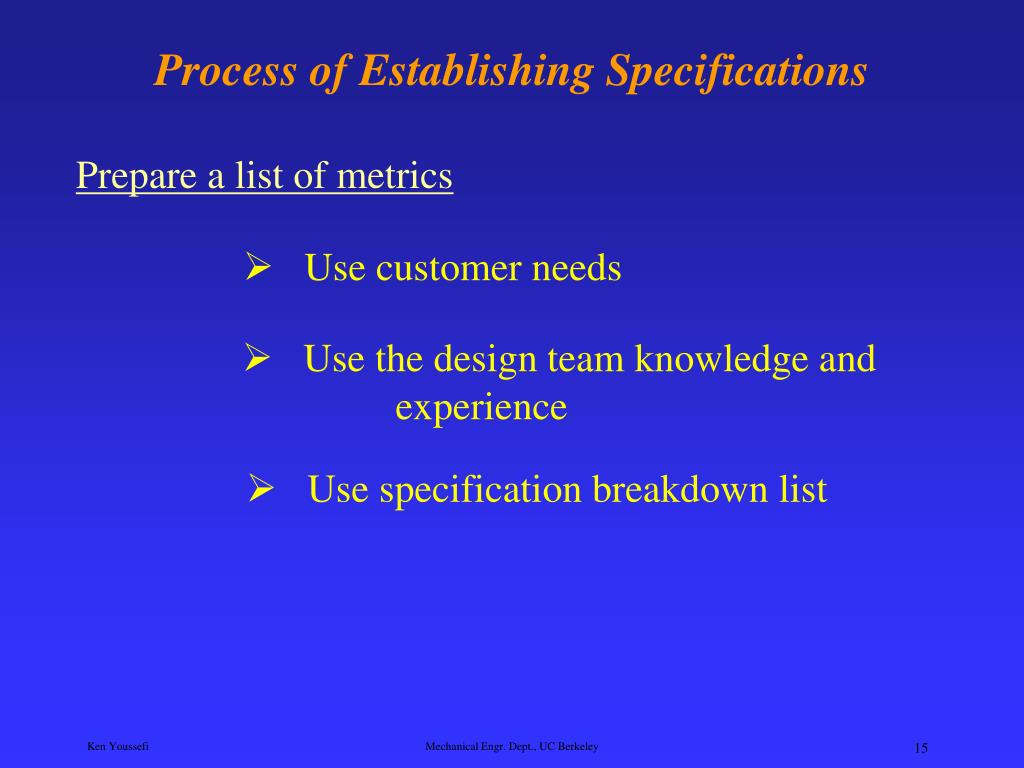 Process of Establishing Specifications

Prepare a list of metrics

➢ Use customer needs

➢ Use the design team knowledge and experience

➢ Use specification breakdown list

Ken Youssefi

Mechanical Engr. Dept., UC Berkeley

15